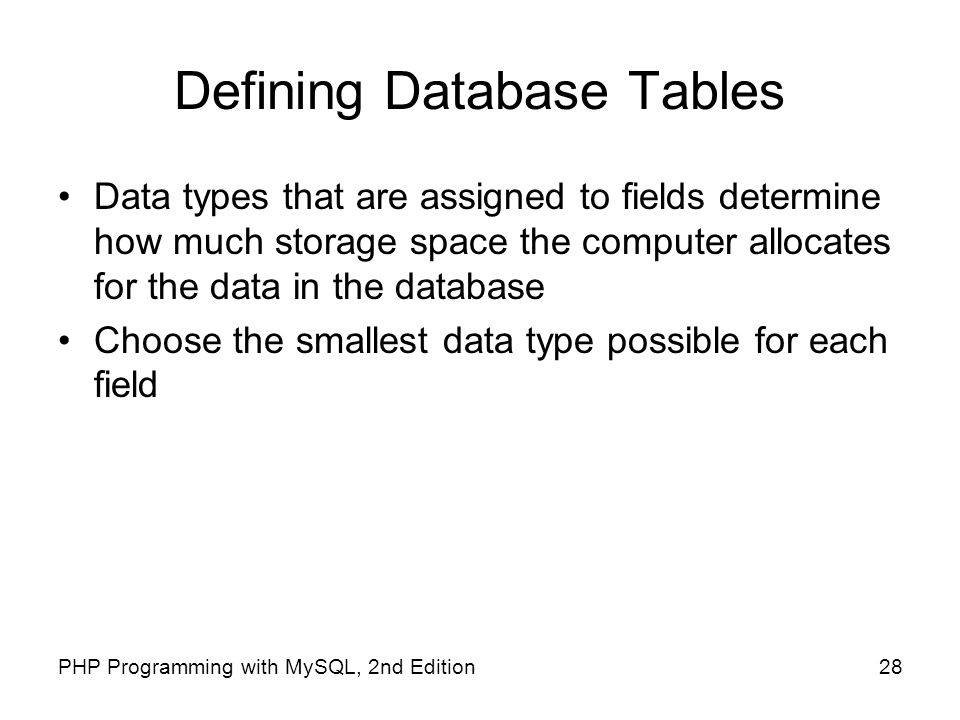 Defining Database Tables

• Data types that are assigned to fields determine how much storage space the computer allocates for the data in the database

• Choose the smallest data type possible for each field

PHP Programming with MySQL, 2nd Edition

28